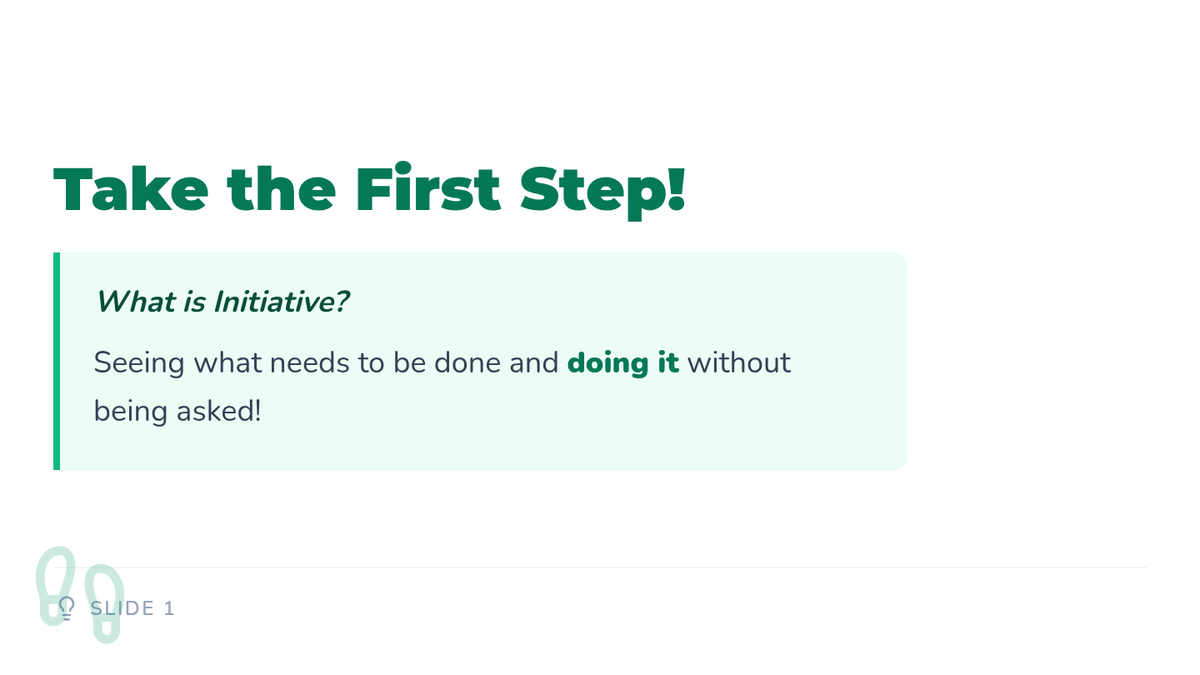 Take the First Step!

What is Initiative?

Seeing what needs to be done and doing it without being asked!

SLIDE 1